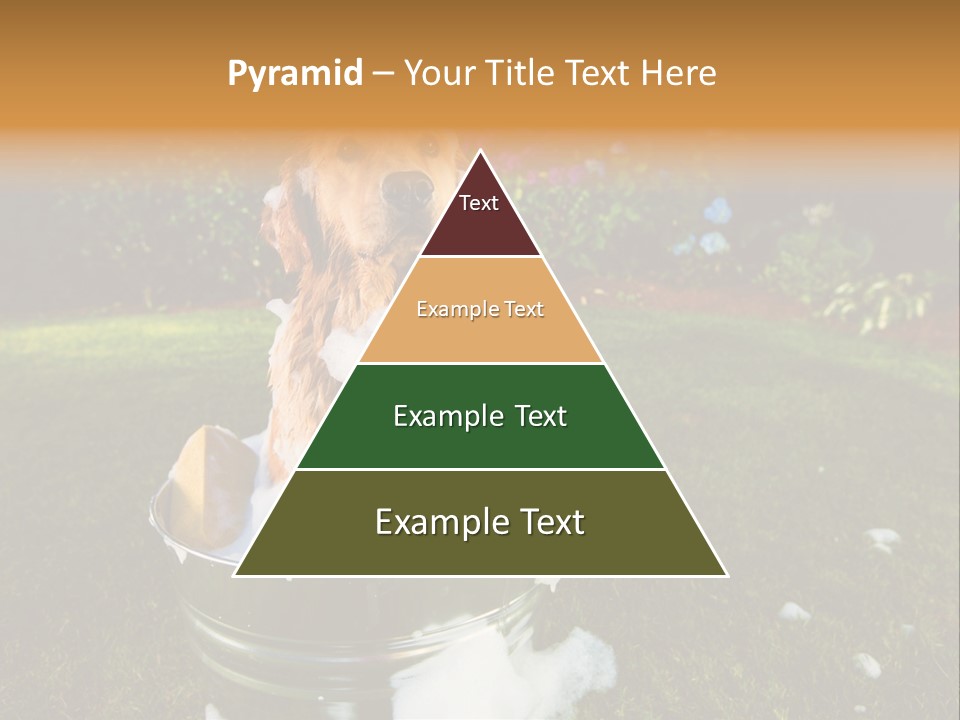 Pyramid – Your Title Text Here

Text

Example Text

Example Text

Example Text